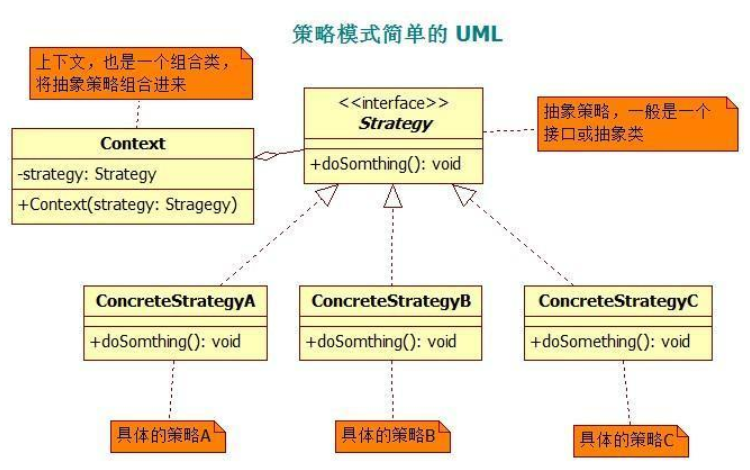 策略模式简单的 UML

上下文，也是一个组合类，将抽象策略组合进来

Context
-strategy: Strategy
+Context(strategy: Stragegy)

<<interface>>
Strategy
+doSomthing(): void

抽象策略，一般是一个接口或抽象类

ConcreteStrategyA
+doSomthing(): void

ConcreteStrategyB
+doSomthing(): void

ConcreteStrategyC
+doSomething(): void

具体的策略A

具体的策略B

具体的策略C